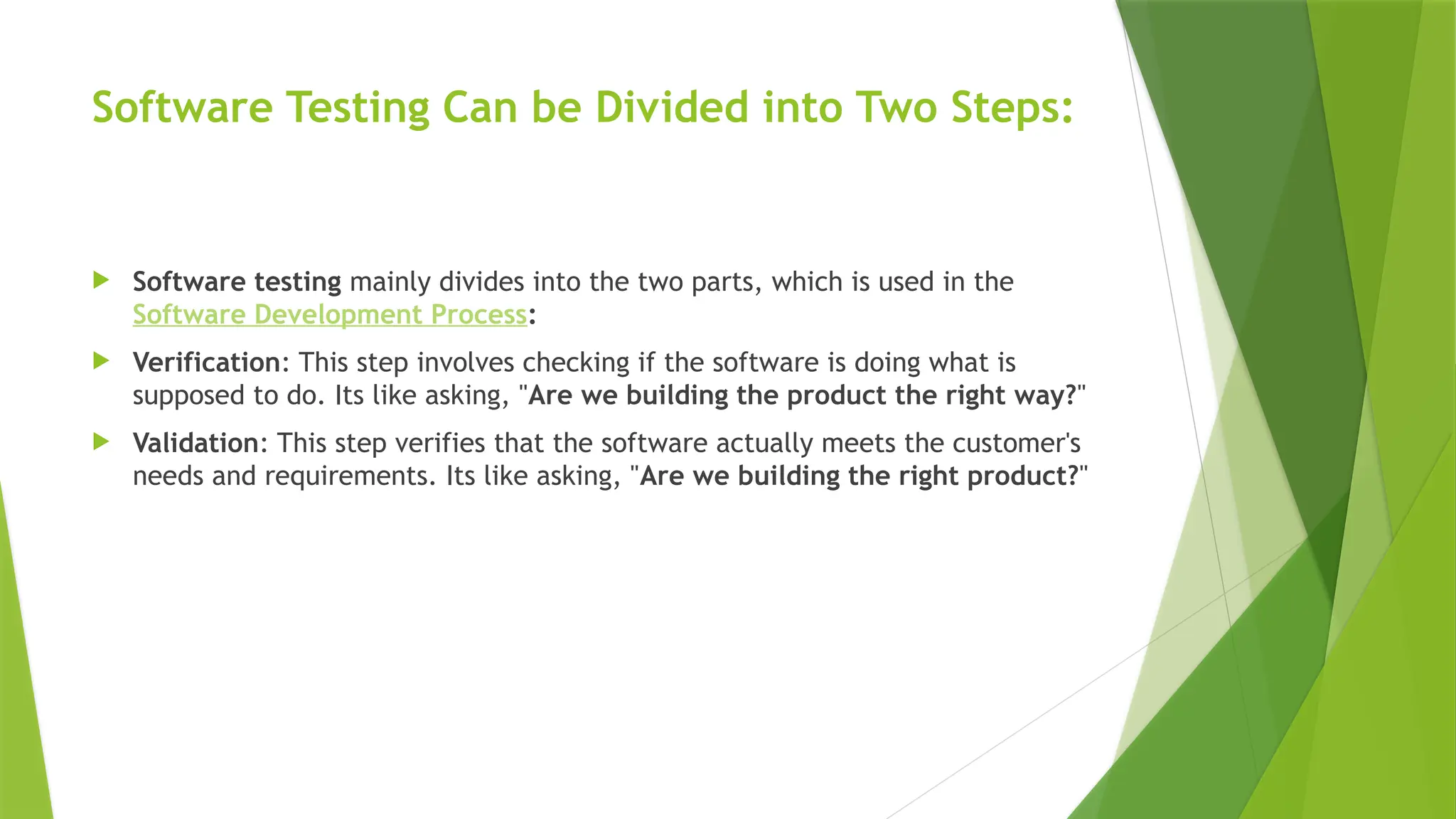 Software Testing Can be Divided into Two Steps:

Software testing mainly divides into the two parts, which is used in the Software Development Process:

Verification: This step involves checking if the software is doing what is supposed to do. Its like asking, "Are we building the product the right way?"

Validation: This step verifies that the software actually meets the customer's needs and requirements. Its like asking, "Are we building the right product?"